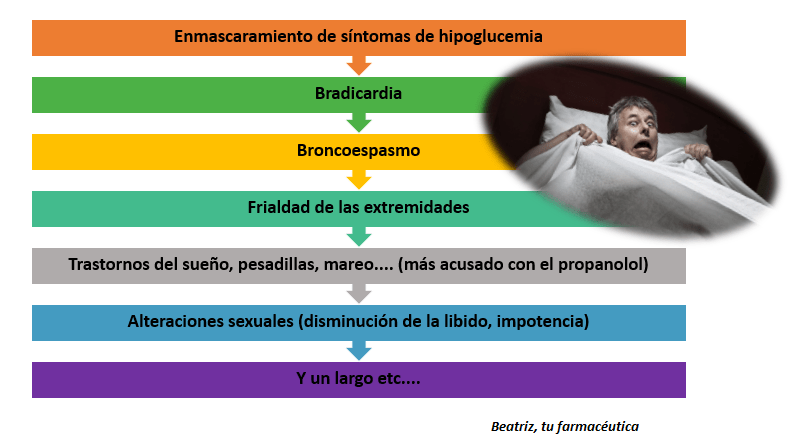 Enmascaramiento de síntomas de hipoglucemia

Bradicardia

Broncoespasmo

Frialdad de las extremidades

Trastornos del sueño, pesadillas, mareo.... (más acusado con el propanolol)

Alteraciones sexuales (disminución de la libido, impotencia)

Y un largo etc....

Beatriz, tu farmacéutica